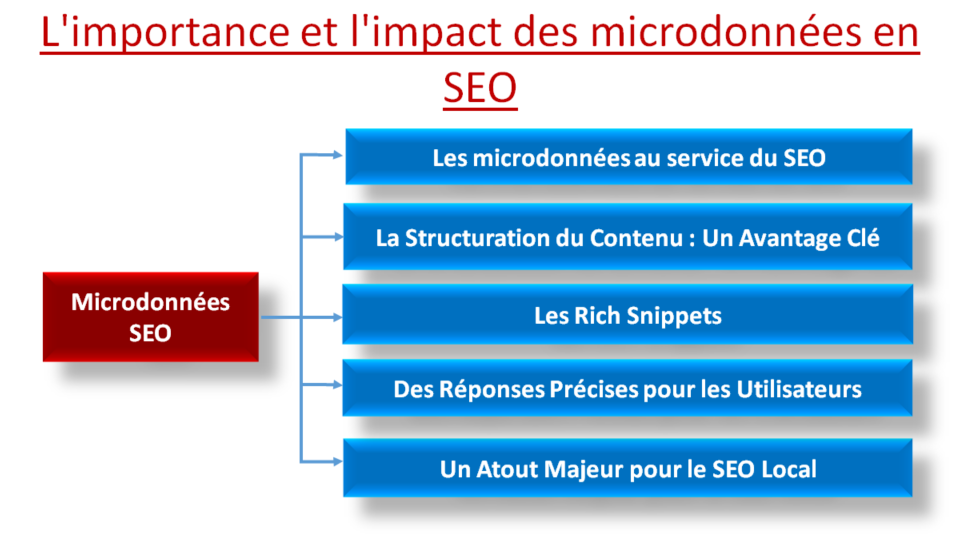 L'importance et l'impact des microdonnées en SEO

Microdonnées SEO

Les microdonnées au service du SEO

La Structuration du Contenu : Un Avantage Clé

Les Rich Snippets

Des Réponses Précises pour les Utilisateurs

Un Atout Majeur pour le SEO Local